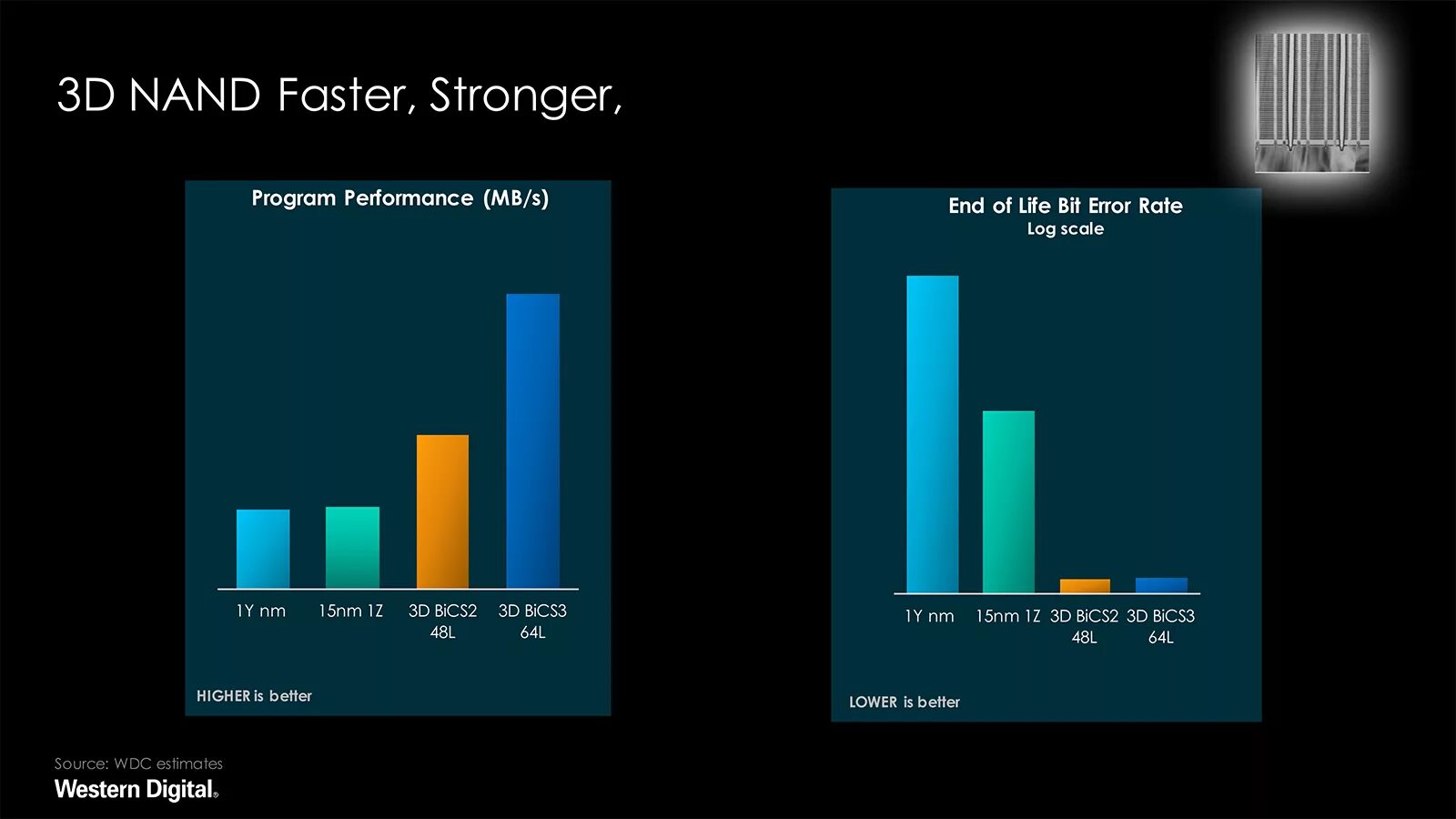 3D NAND Faster, Stronger,

Program Performance (MB/s)

1Y nm
15nm 1Z
3D BiCS2 48L
3D BiCS3 64L

HIGHER is better

End of Life Bit Error Rate
Log scale

1Y nm
15nm 1Z
3D BiCS2 48L
3D BiCS3 64L

LOWER is better

Source: WDC estimates
Western Digital.